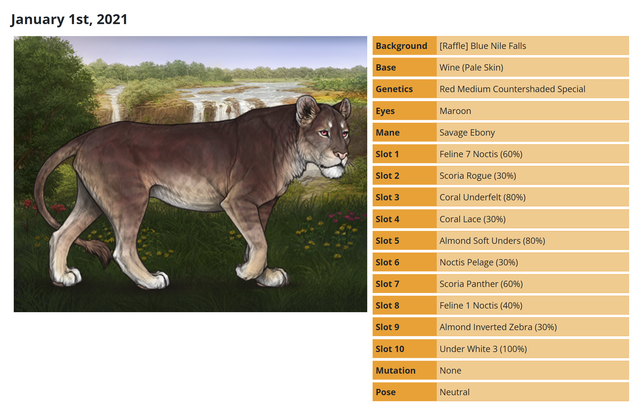 January 1st, 2021

| Background | [Raffle] Blue Nile Falls |
|---|---|
| Base | Wine (Pale Skin) |
| Genetics | Red Medium Countershaded Special |
| Eyes | Maroon |
| Mane | Savage Ebony |
| Slot 1 | Feline 7 Noctis (60%) |
| Slot 2 | Scoria Rogue (30%) |
| Slot 3 | Coral Underfelt (80%) |
| Slot 4 | Coral Lace (30%) |
| Slot 5 | Almond Soft Unders (80%) |
| Slot 6 | Noctis Pelage (30%) |
| Slot 7 | Scoria Panther (60%) |
| Slot 8 | Feline 1 Noctis (40%) |
| Slot 9 | Almond Inverted Zebra (30%) |
| Slot 10 | Under White 3 (100%) |
| Mutation | None |
| Pose | Neutral |